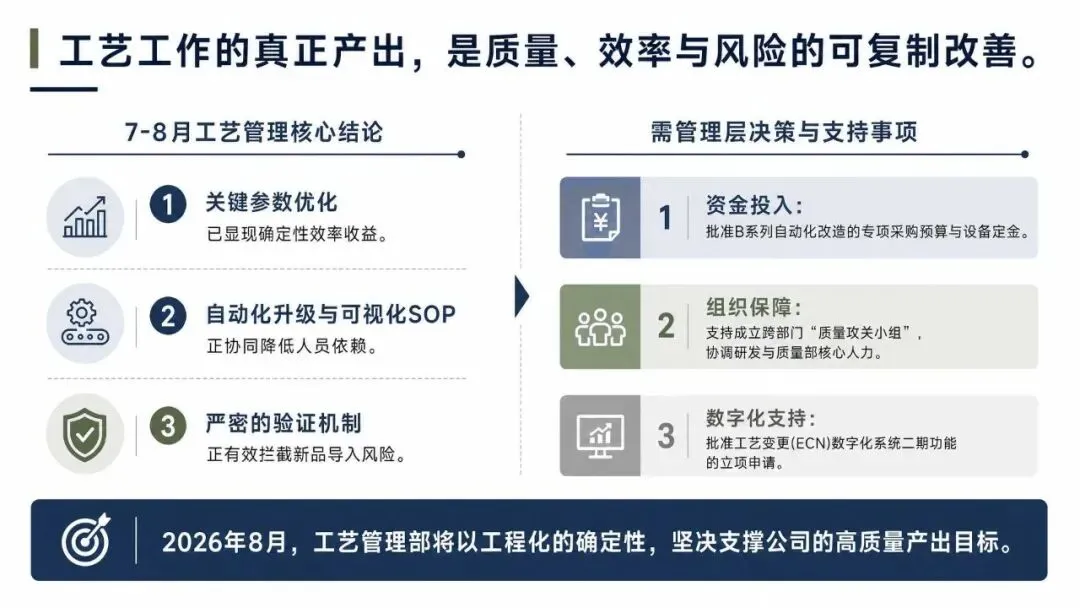 工艺工作的真正产出，是质量、效率与风险的可复制改善。

7-8月工艺管理核心结论

1 关键参数优化
已显现确定性效率收益。

2 自动化升级与可视化SOP
正协同降低人员依赖。

3 严密的验证机制
正有效拦截新品导入风险。

需管理层决策与支持事项

1 资金投入：
批准B系列自动化改造的专项采购预算与设备定金。

2 组织保障：
支持成立跨部门“质量攻关小组”，协调研发与质量部核心人力。

3 数字化支持：
批准工艺变更(ECN)数字化系统二期功能的立项申请。

2026年8月，工艺管理部将以工程化的确定性，坚决支撑公司的高质量产出目标。